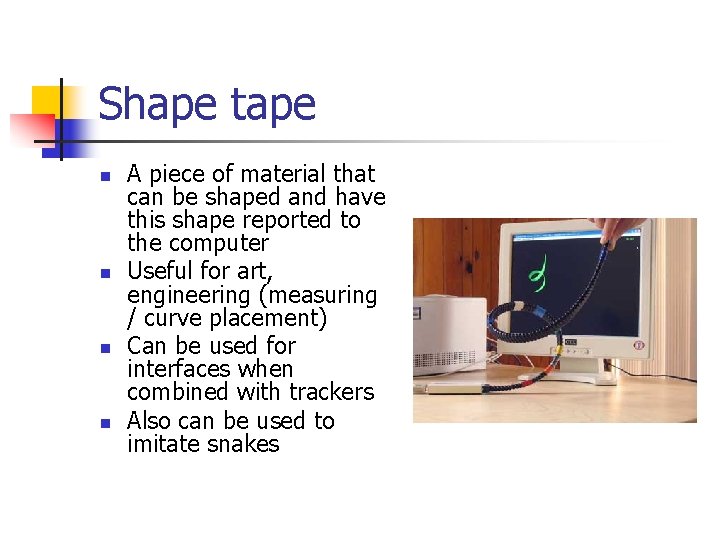 Shape tape

- A piece of material that can be shaped and have this shape reported to the computer
- Useful for art, engineering (measuring / curve placement)
- Can be used for interfaces when combined with trackers
- Also can be used to imitate snakes